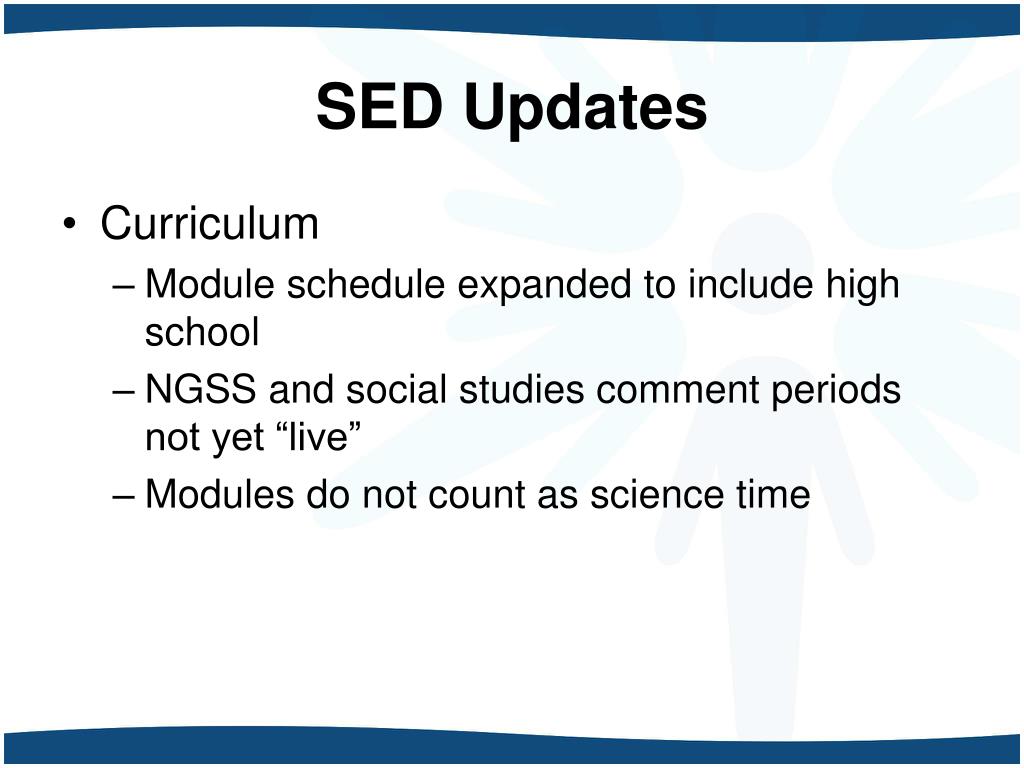 SED Updates

• Curriculum
– Module schedule expanded to include high school
– NGSS and social studies comment periods not yet “live”
– Modules do not count as science time